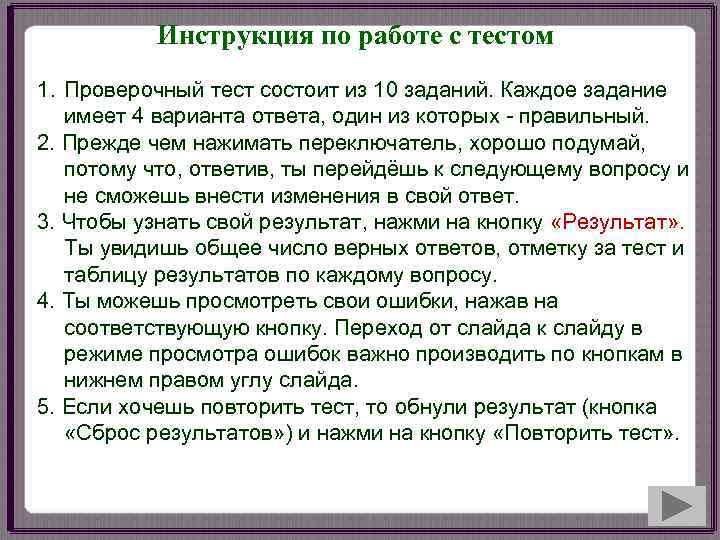 Инструкция по работе с тестом

1. Проверочный тест состоит из 10 заданий. Каждое задание имеет 4 варианта ответа, один из которых - правильный.
2. Прежде чем нажимать переключатель, хорошо подумай, потому что, ответив, ты перейдёшь к следующему вопросу и не сможешь внести изменения в свой ответ.
3. Чтобы узнать свой результат, нажми на кнопку «Результат». Ты увидишь общее число верных ответов, отметку за тест и таблицу результатов по каждому вопросу.
4. Ты можешь просмотреть свои ошибки, нажав на соответствующую кнопку. Переход от слайда к слайду в режиме просмотра ошибок важно производить по кнопкам в нижнем правом углу слайда.
5. Если хочешь повторить тест, то обнули результат (кнопка «Сброс результатов») и нажми на кнопку «Повторить тест».